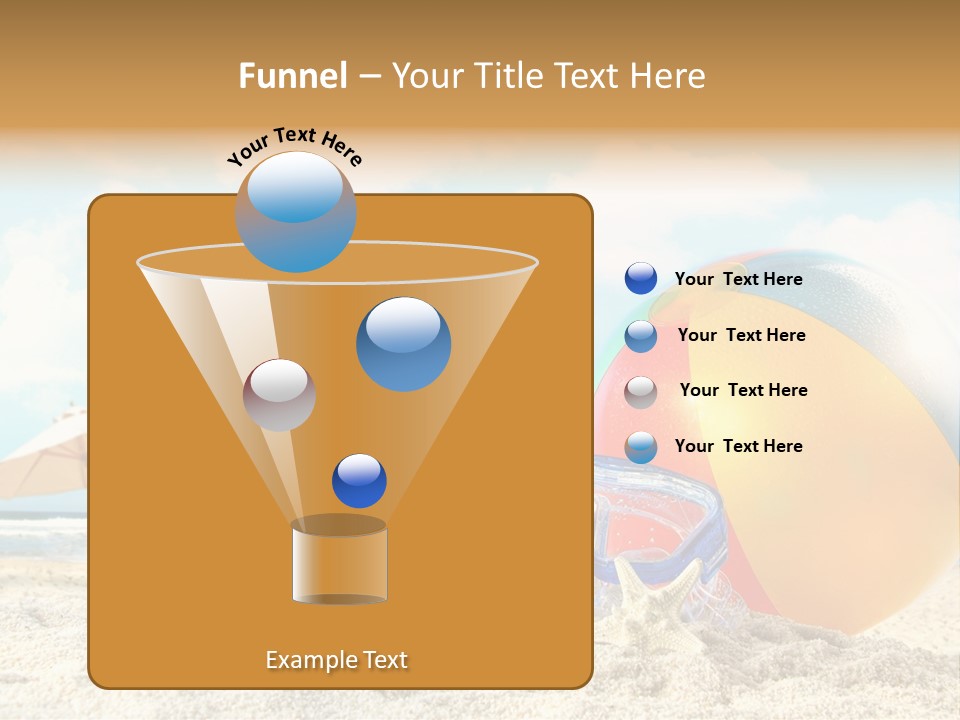 Funnel – Your Title Text Here

Your Text Here

Your Text Here

Your Text Here

Your Text Here

Your Text Here

Example Text